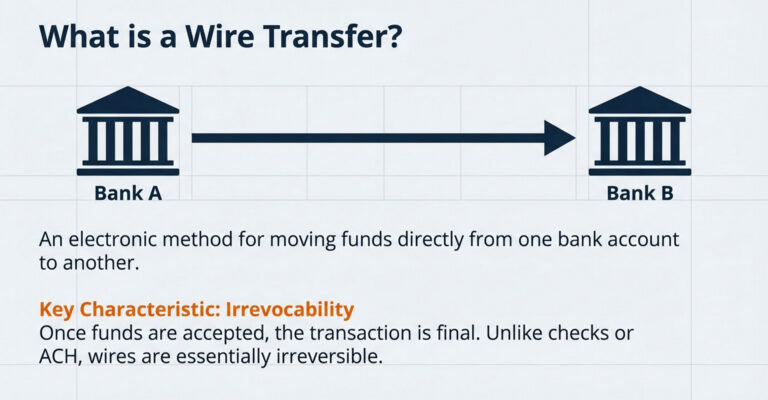 What is a Wire Transfer?

Bank A

Bank B

An electronic method for moving funds directly from one bank account to another.

Key Characteristic: Irrevocability
Once funds are accepted, the transaction is final. Unlike checks or ACH, wires are essentially irreversible.